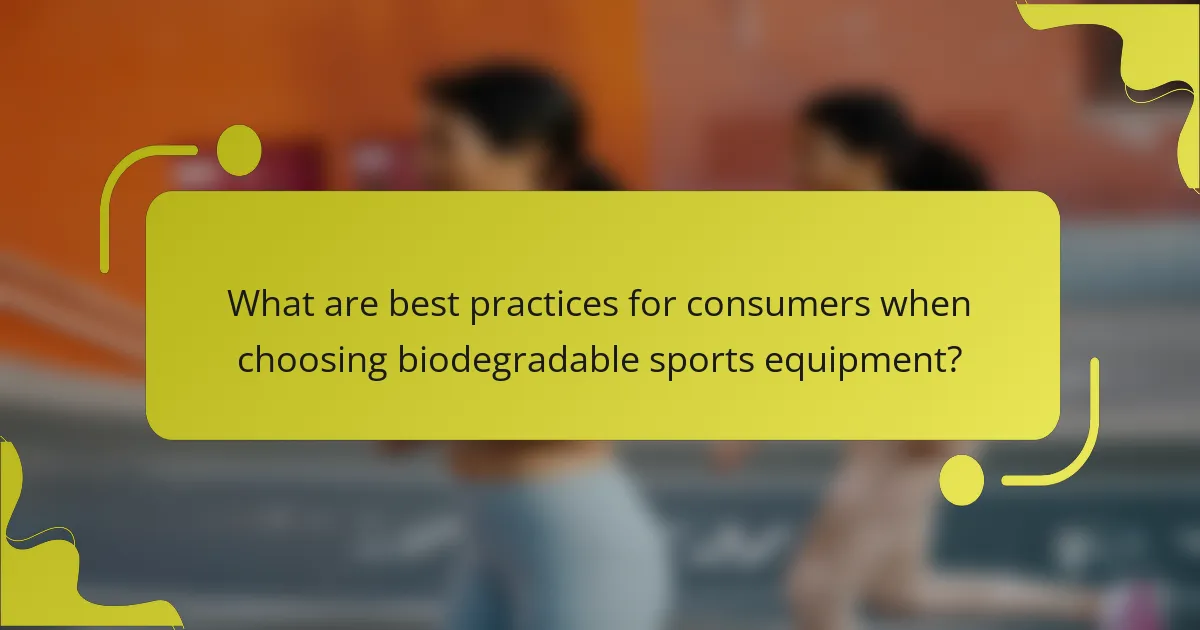 What are best practices for consumers when choosing biodegradable sports equipment?